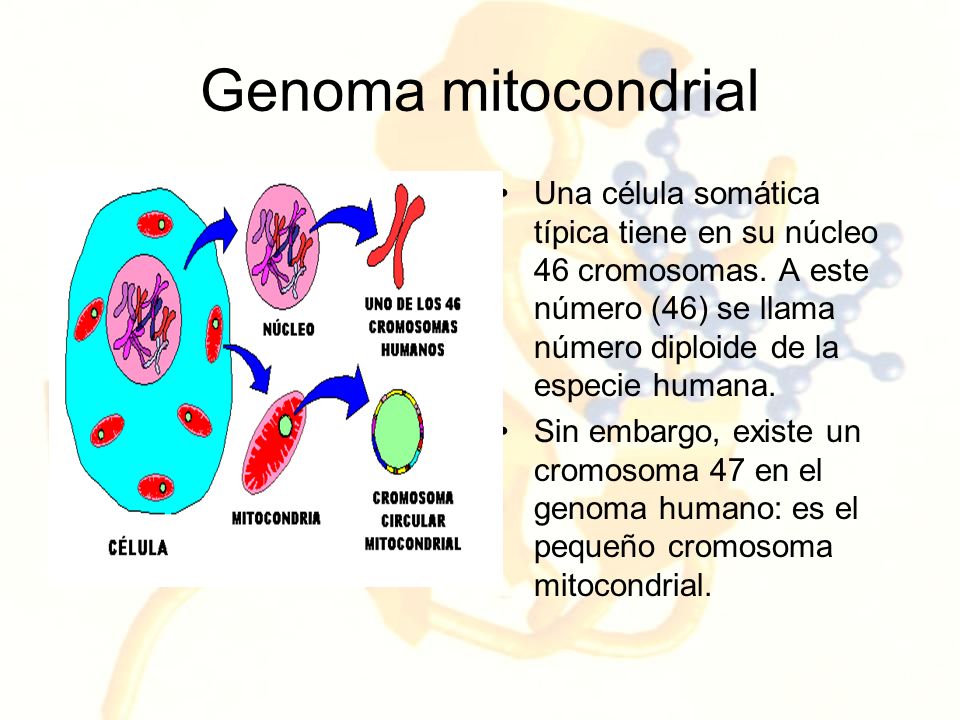 Genoma mitocondrial

NÚCLEO

UNO DE LOS 46 CROMOSOMAS HUMANOS

MITOCONDRIA

CROMOSOMA CIRCULAR MITOCONDRIAL

CÉLULA

• Una célula somática típica tiene en su núcleo 46 cromosomas. A este número (46) se llama número diploide de la especie humana.

• Sin embargo, existe un cromosoma 47 en el genoma humano: es el pequeño cromosoma mitocondrial.